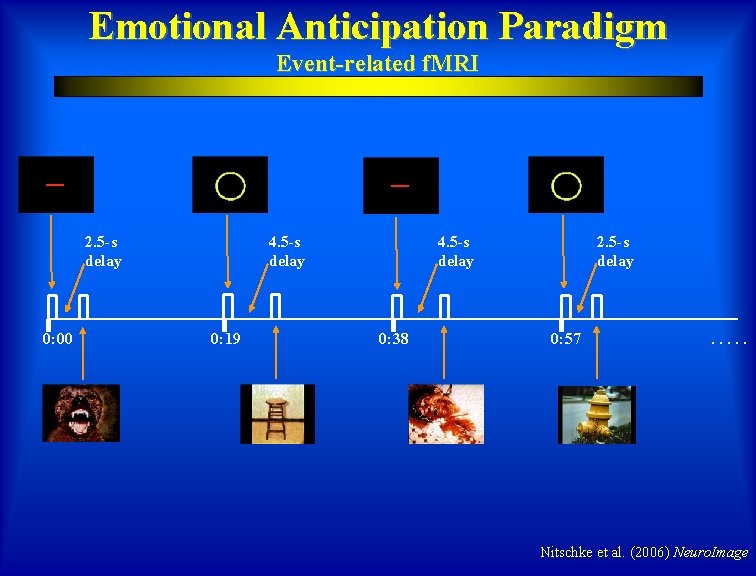 Emotional Anticipation Paradigm

Event-related fMRI

2.5-s delay

4.5-s delay

4.5-s delay

2.5-s delay

0:00

0:19

0:38

0:57

.....

Nitschke et al. (2006) NeuroImage